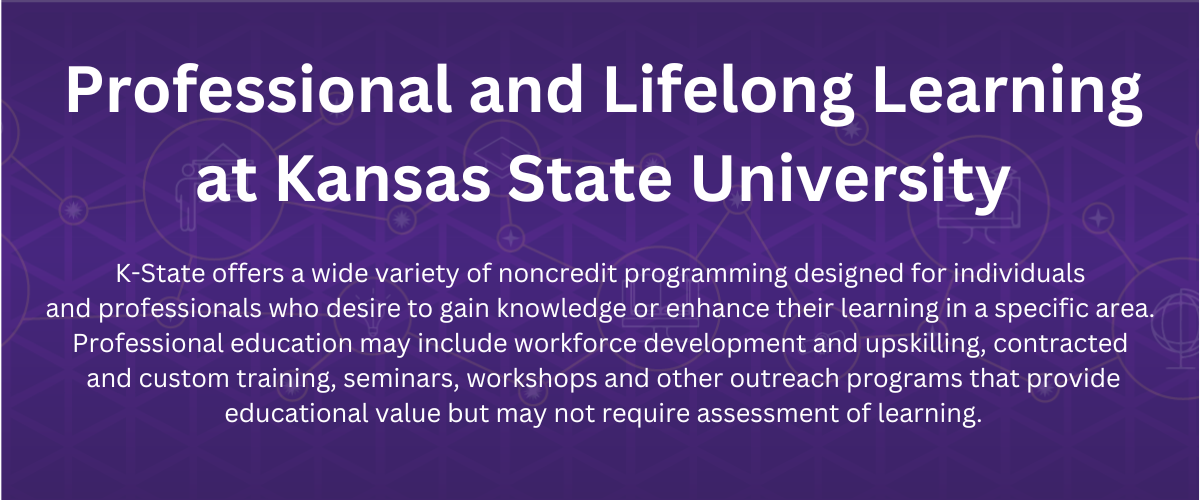 Professional and Lifelong Learning at Kansas State University

K-State offers a wide variety of noncredit programming designed for individuals and professionals who desire to gain knowledge or enhance their learning in a specific area. Professional education may include workforce development and upskilling, contracted and custom training, seminars, workshops and other outreach programs that provide educational value but may not require assessment of learning.